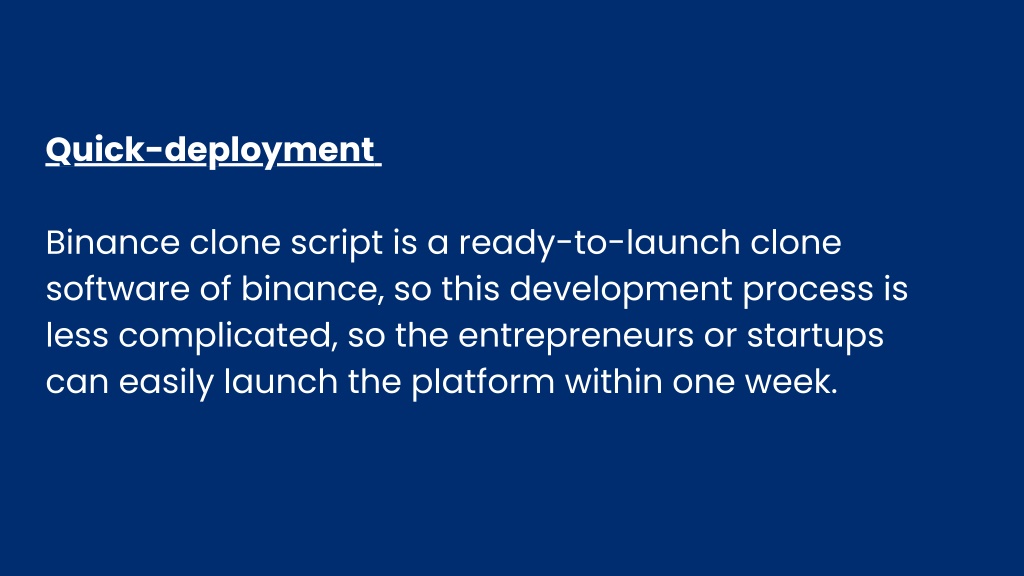 Quick-deployment

Binance clone script is a ready-to-launch clone software of binance, so this development process is less complicated, so the entrepreneurs or startups can easily launch the platform within one week.